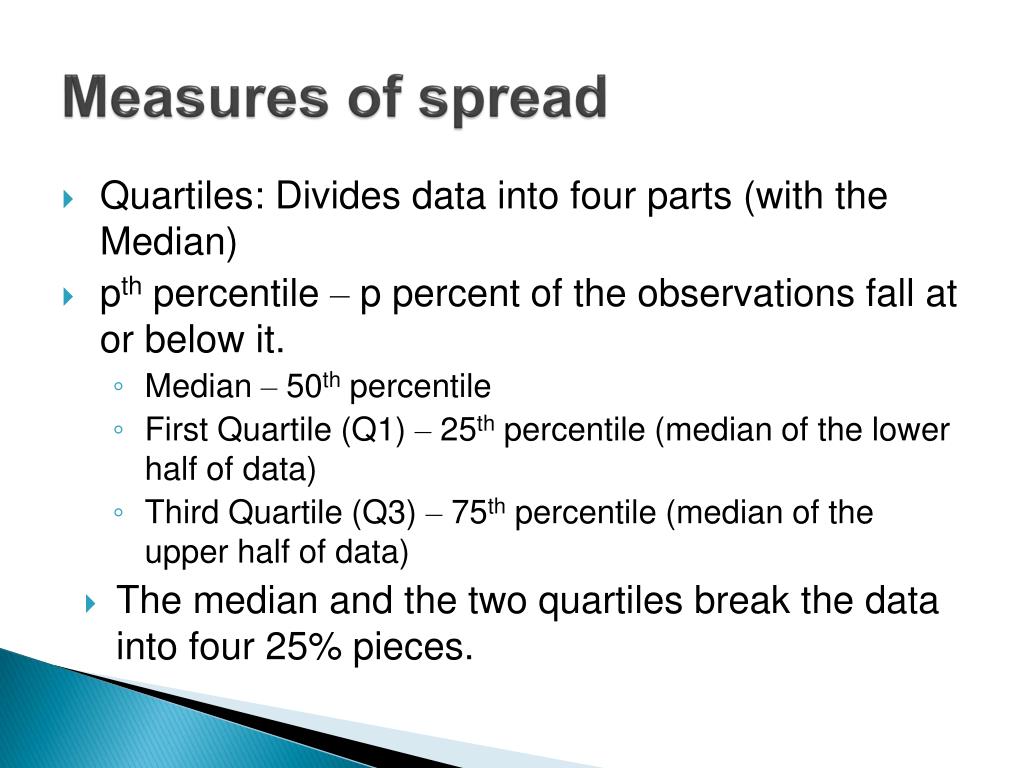 Measures of spread

Quartiles: Divides data into four parts (with the Median)

p$^{th}$ percentile – p percent of the observations fall at or below it.

Median – 50$^{th}$ percentile

First Quartile (Q1) – 25$^{th}$ percentile (median of the lower half of data)

Third Quartile (Q3) – 75$^{th}$ percentile (median of the upper half of data)

The median and the two quartiles break the data into four 25% pieces.